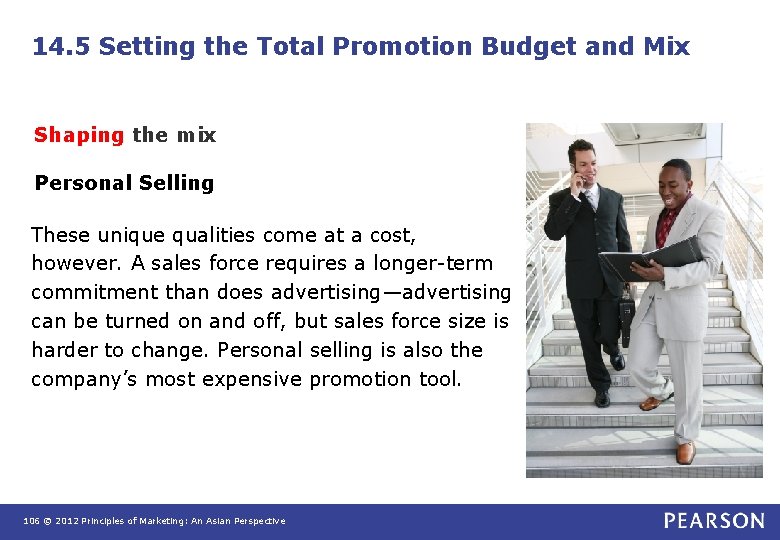 14.5 Setting the Total Promotion Budget and Mix

Shaping the mix

Personal Selling

These unique qualities come at a cost, however. A sales force requires a longer-term commitment than does advertising—advertising can be turned on and off, but sales force size is harder to change. Personal selling is also the company's most expensive promotion tool.

106 © 2012 Principles of Marketing: An Asian Perspective

PEARSON